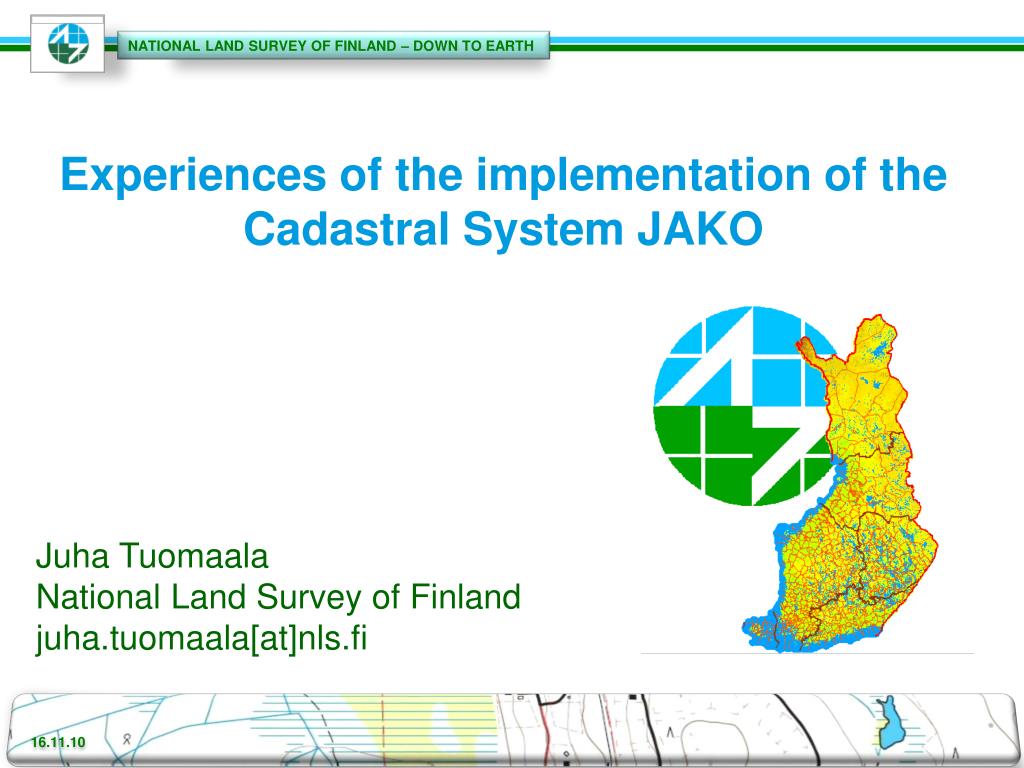 NATIONAL LAND SURVEY OF FINLAND – DOWN TO EARTH

Experiences of the implementation of the Cadastral System JAKO

Juha Tuomaala
National Land Survey of Finland
juha.tuomaala[at]nls.fi

16.11.10